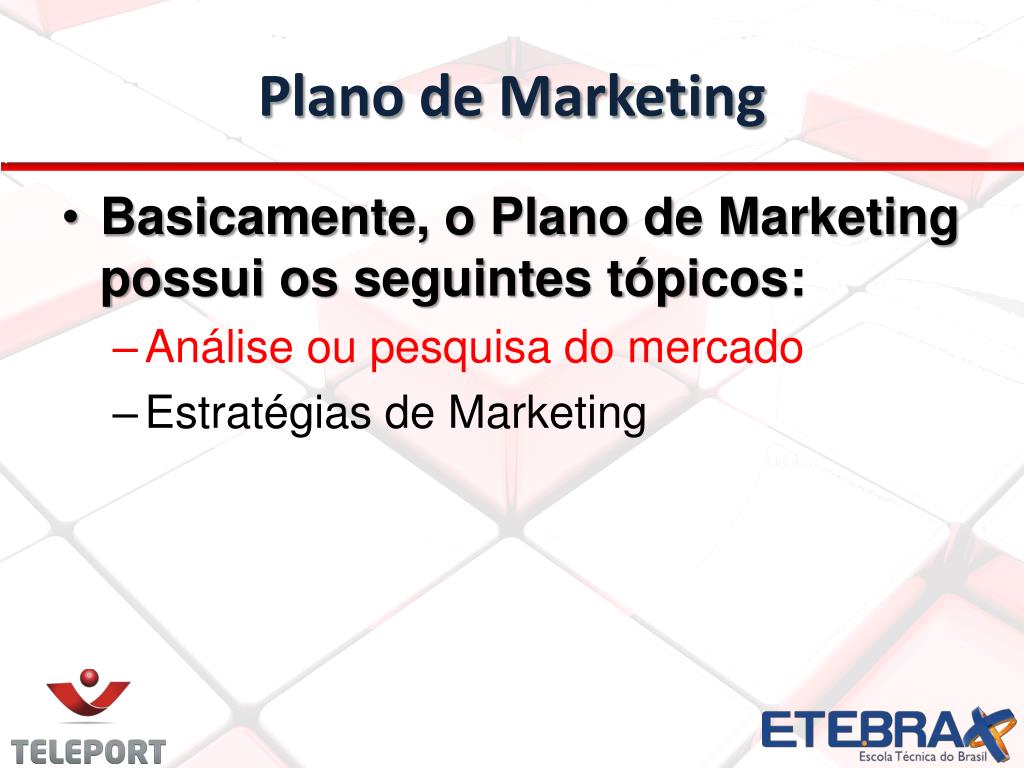 Plano de Marketing

• Basicamente, o Plano de Marketing possui os seguintes tópicos:
– Análise ou pesquisa do mercado
– Estratégias de Marketing

TELEPORT

ETEBRAX
Escola Técnica do Brasil